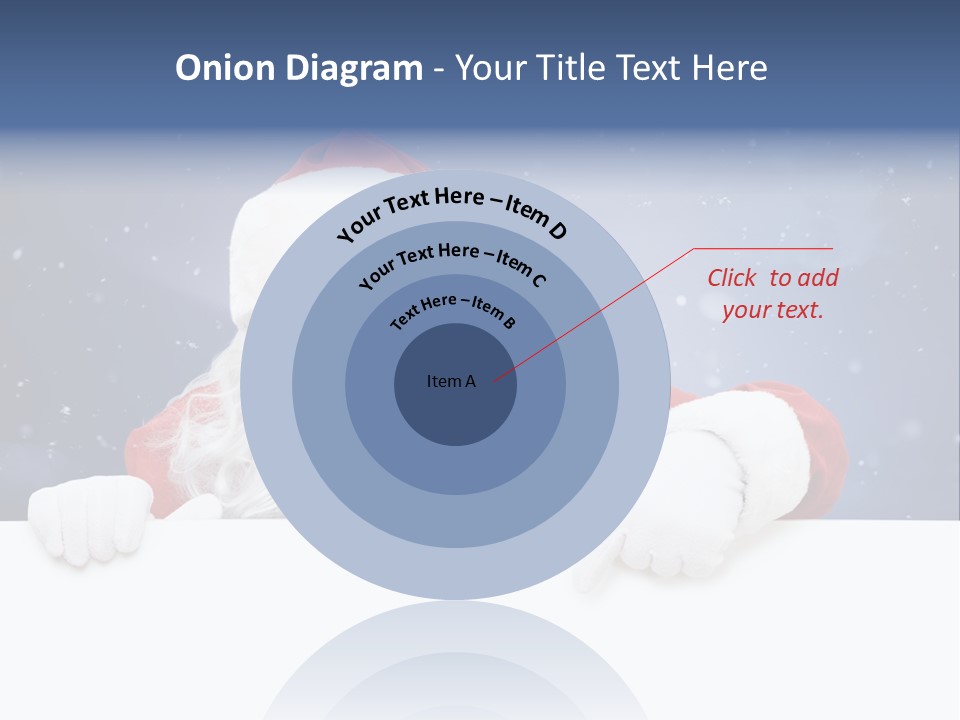 Onion Diagram - Your Title Text Here

Your Text Here – Item D

Your Text Here – Item C

Text Here – Item B

Item A

Click to add your text.